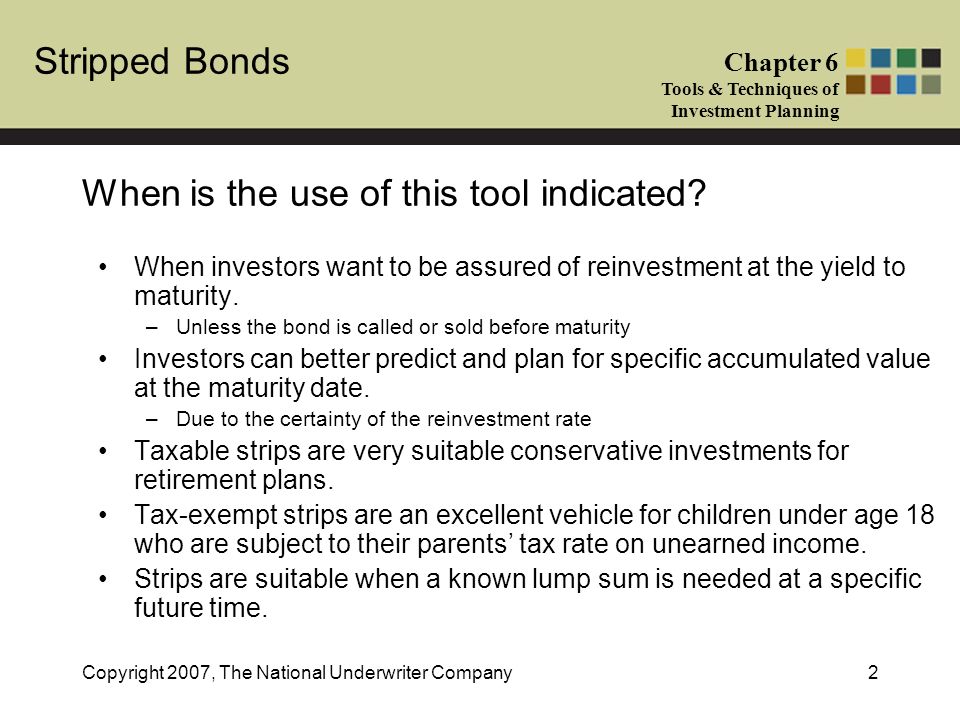 Stripped Bonds

Chapter 6
Tools & Techniques of Investment Planning

When is the use of this tool indicated?

• When investors want to be assured of reinvestment at the yield to maturity.
 – Unless the bond is called or sold before maturity
• Investors can better predict and plan for specific accumulated value at the maturity date.
 – Due to the certainty of the reinvestment rate
• Taxable strips are very suitable conservative investments for retirement plans.
• Tax-exempt strips are an excellent vehicle for children under age 18 who are subject to their parents' tax rate on unearned income.
• Strips are suitable when a known lump sum is needed at a specific future time.

Copyright 2007, The National Underwriter Company

2